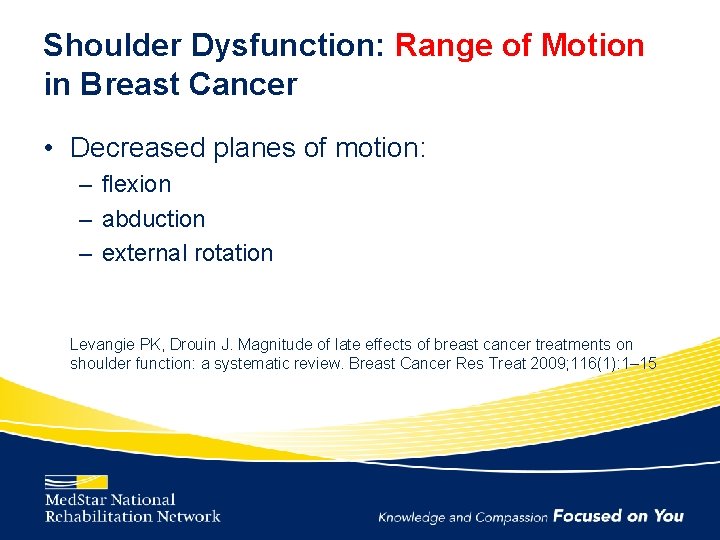 Shoulder Dysfunction: Range of Motion in Breast Cancer

• Decreased planes of motion:
  – flexion
  – abduction
  – external rotation

Levangie PK, Drouin J. Magnitude of late effects of breast cancer treatments on shoulder function: a systematic review. Breast Cancer Res Treat 2009;116(1):1–15

MedStar National Rehabilitation Network

Knowledge and Compassion Focused on You